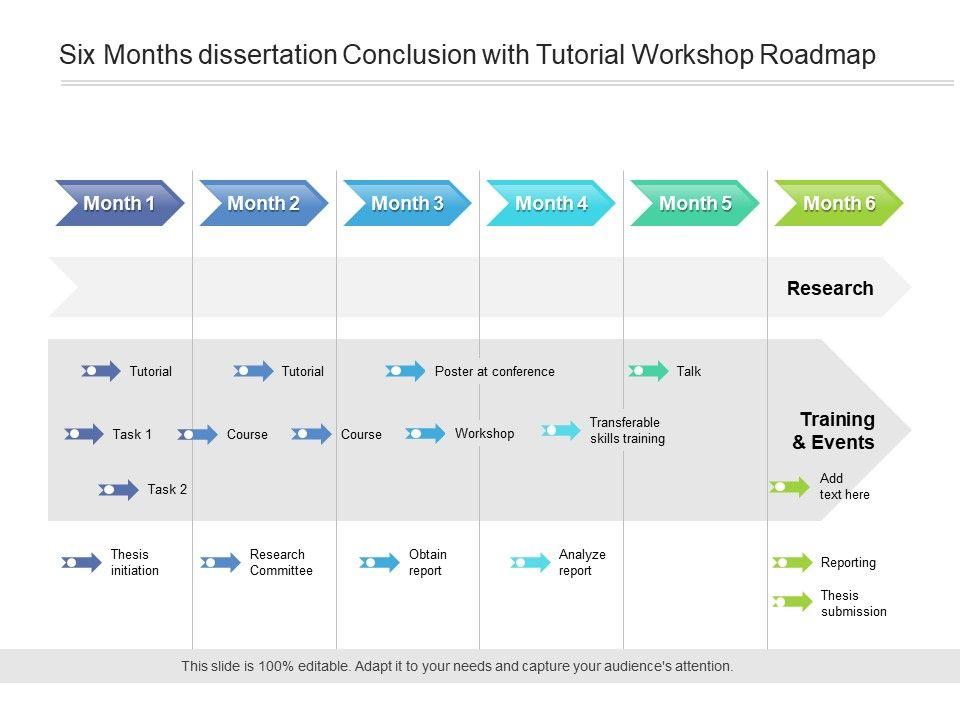 Six Months dissertation Conclusion with Tutorial Workshop Roadmap

Month 1
Month 2
Month 3
Month 4
Month 5
Month 6

Research

Tutorial
Tutorial
Poster at conference
Talk

Task 1
Course
Course
Workshop
Transferable skills training

Training & Events

Task 2
Add text here

Thesis initiation
Research Committee
Obtain report
Analyze report
Reporting
Thesis submission

This slide is 100% editable. Adapt it to your needs and capture your audience's attention.